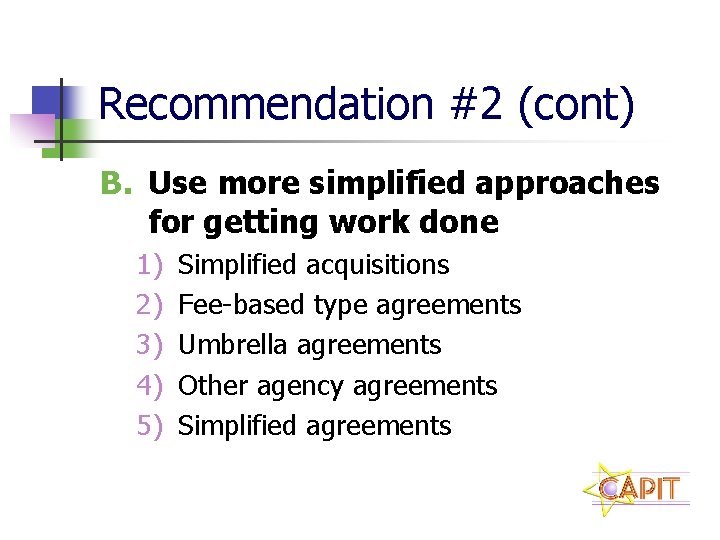 Recommendation #2 (cont)

B. Use more simplified approaches for getting work done

1) Simplified acquisitions
2) Fee-based type agreements
3) Umbrella agreements
4) Other agency agreements
5) Simplified agreements

CAPIT